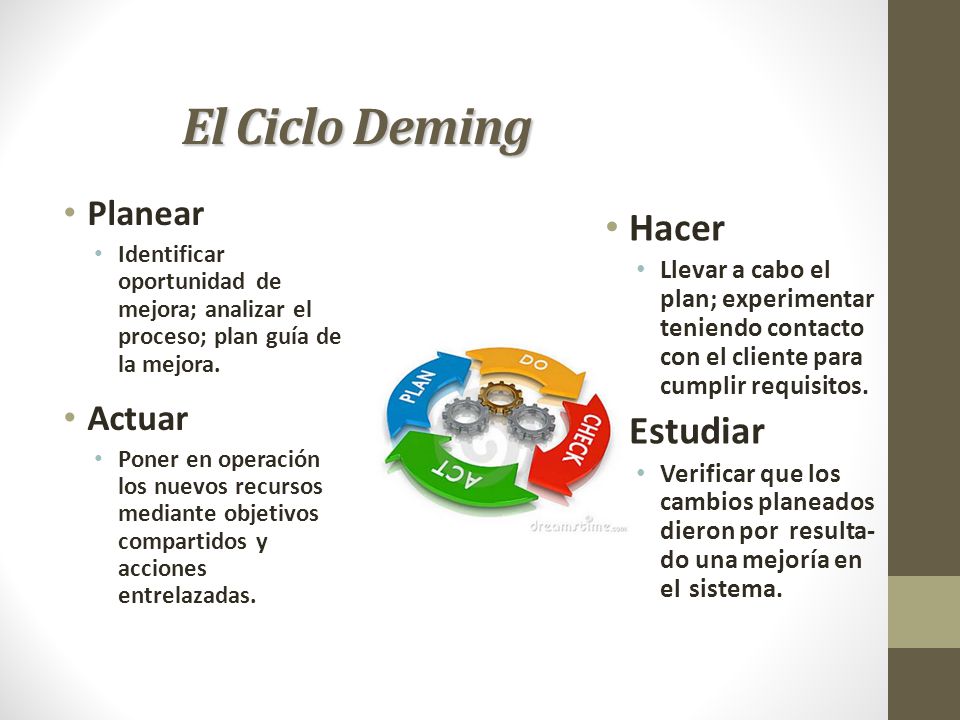 El Ciclo Deming

• Planear
  • Identificar oportunidad de mejora; analizar el proceso; plan guía de la mejora.

• Actuar
  • Poner en operación los nuevos recursos mediante objetivos compartidos y acciones entrelazadas.

PLAN
DO
CHECK
ACT
dreamstime.com

• Hacer
  • Llevar a cabo el plan; experimentar teniendo contacto con el cliente para cumplir requisitos.

Estudiar
  • Verificar que los cambios planeados dieron por resultado una mejoría en el sistema.